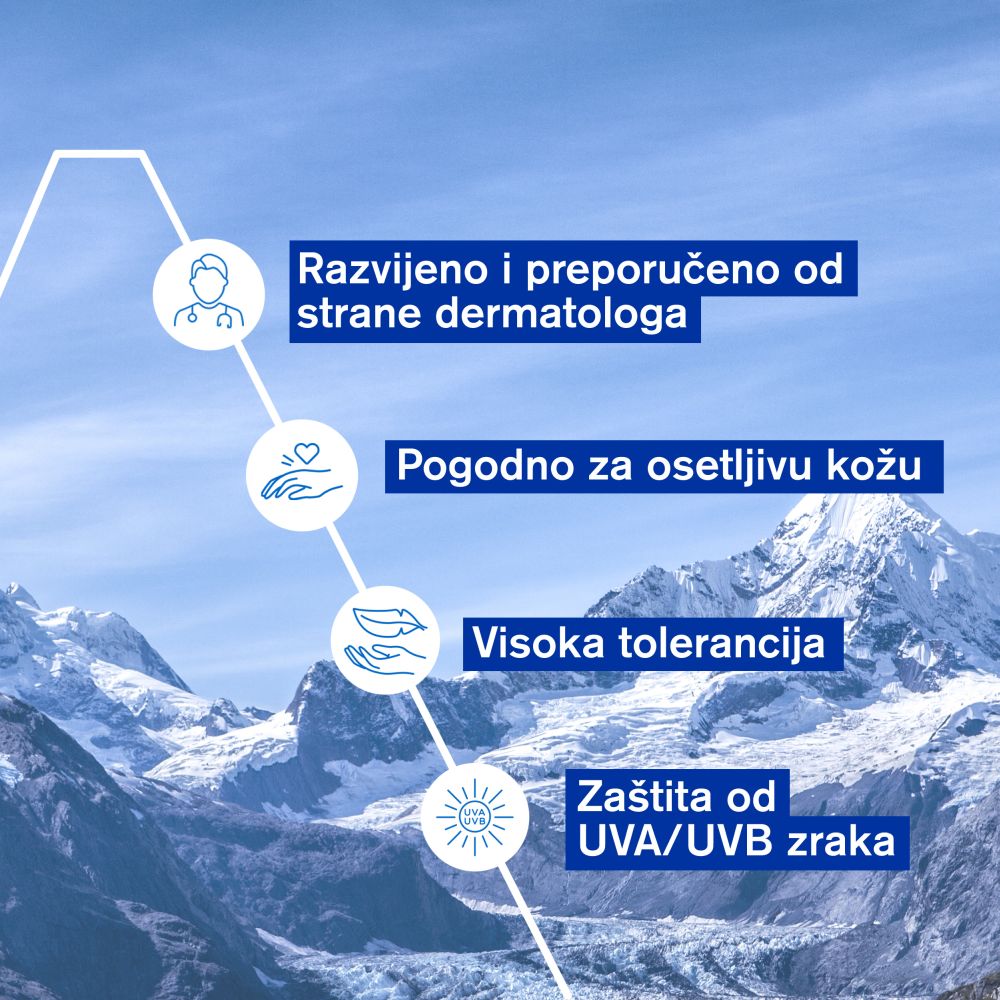 Razvijeno i preporučeno od strane dermatologa

Pogodno za osetljivu kožu

Visoka tolerancija

UVA UVB

Zaštita od UVA/UVB zraka